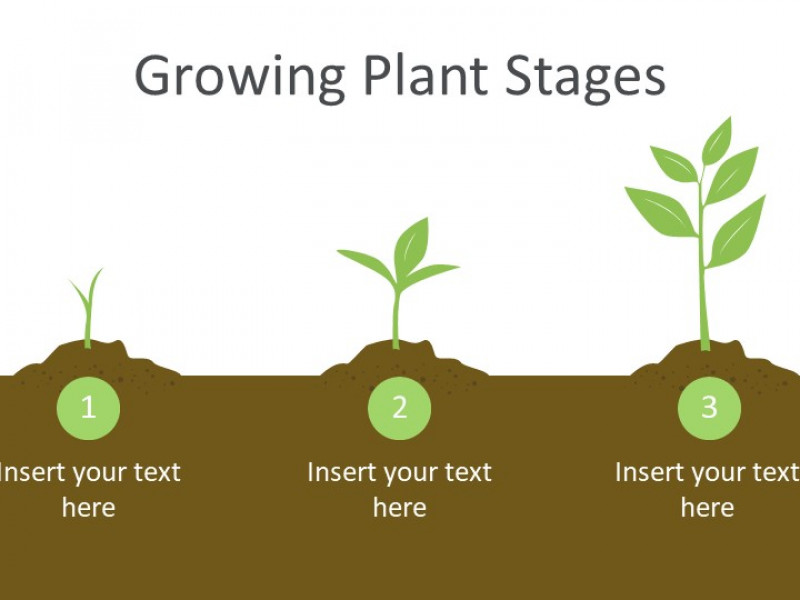 Growing Plant Stages

1

Insert your text here

2

Insert your text here

3

Insert your text here